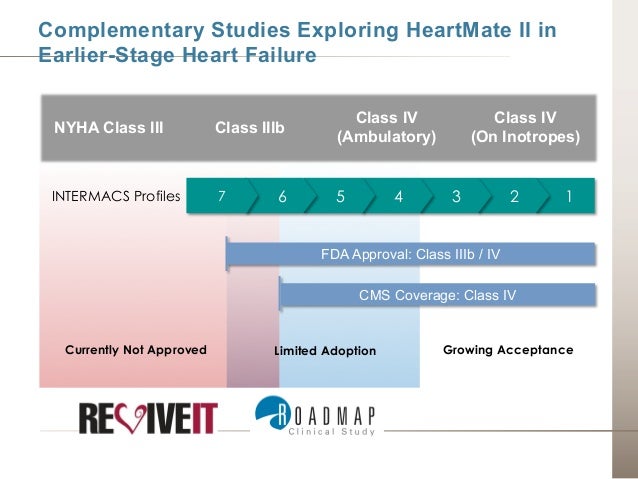 Complementary Studies Exploring HeartMate II in Earlier-Stage Heart Failure

NYHA Class III
Class IIIb
Class IV (Ambulatory)
Class IV (On Inotropes)

INTERMACS Profiles
7 6 5 4 3 2 1

FDA Approval: Class IIIb / IV

CMS Coverage: Class IV

Currently Not Approved
Limited Adoption
Growing Acceptance

REVIVEIT
ROADMAP
Clinical Study